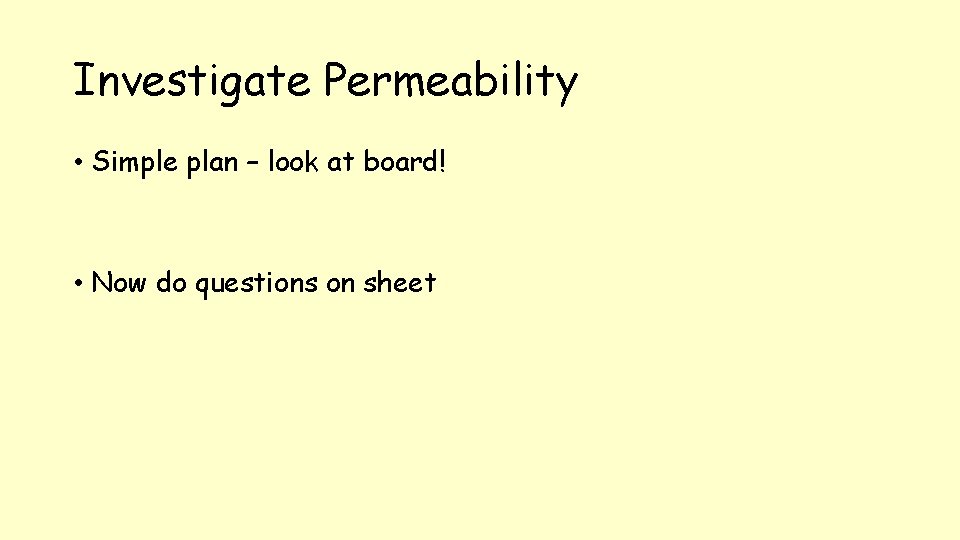 Investigate Permeability

• Simple plan – look at board!

• Now do questions on sheet